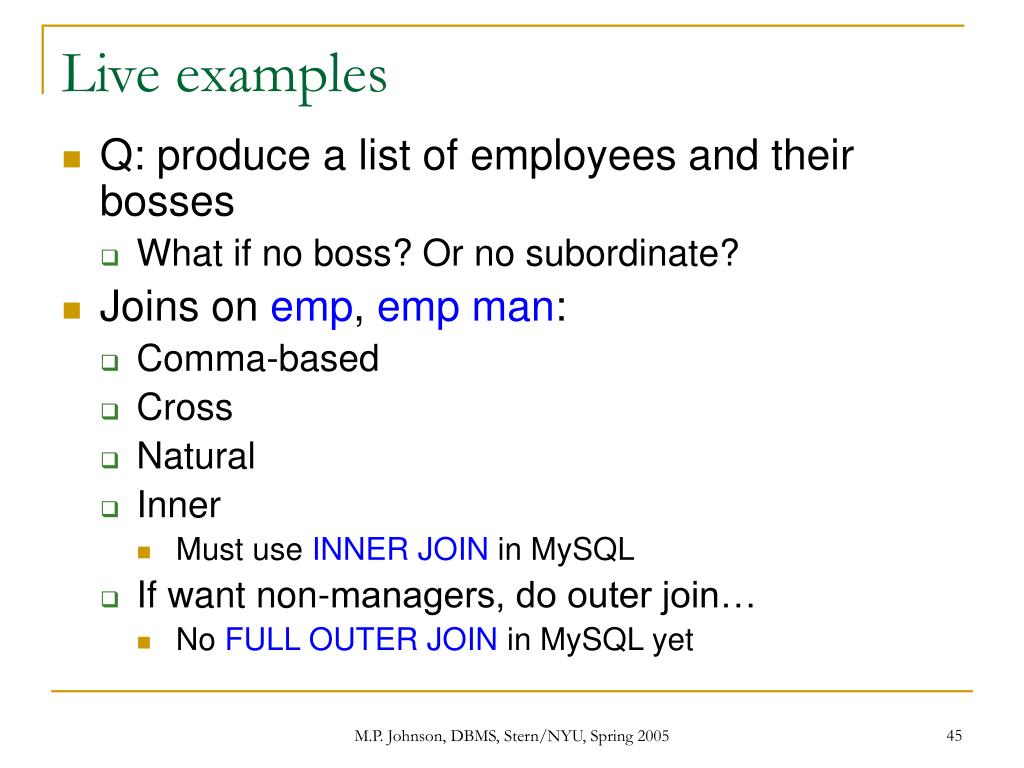 Live examples

Q: produce a list of employees and their bosses

What if no boss? Or no subordinate?

Joins on emp, emp man:

Comma-based

Cross

Natural

Inner

Must use INNER JOIN in MySQL

If want non-managers, do outer join…

No FULL OUTER JOIN in MySQL yet

M.P. Johnson, DBMS, Stern/NYU, Spring 2005

45